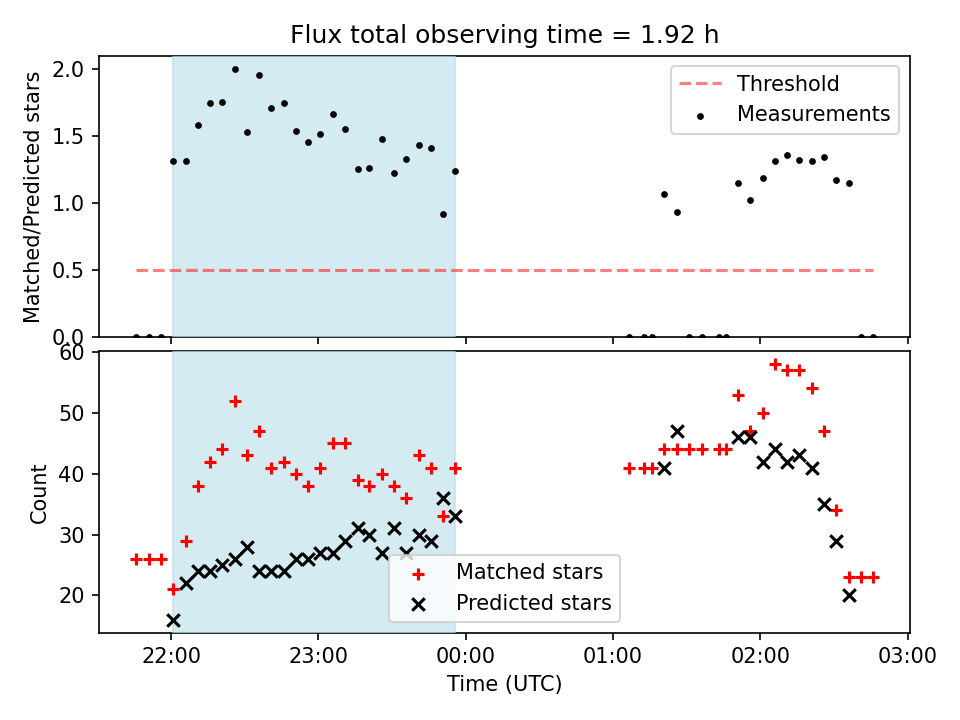 Flux total observing time = 1.92 h

Matched/Predicted stars

2.0
1.5
1.0
0.5
0.0

Threshold
Measurements

Count

60
50
40
30
20

Matched stars
Predicted stars

22:00 23:00 00:00 01:00 02:00 03:00

Time (UTC)